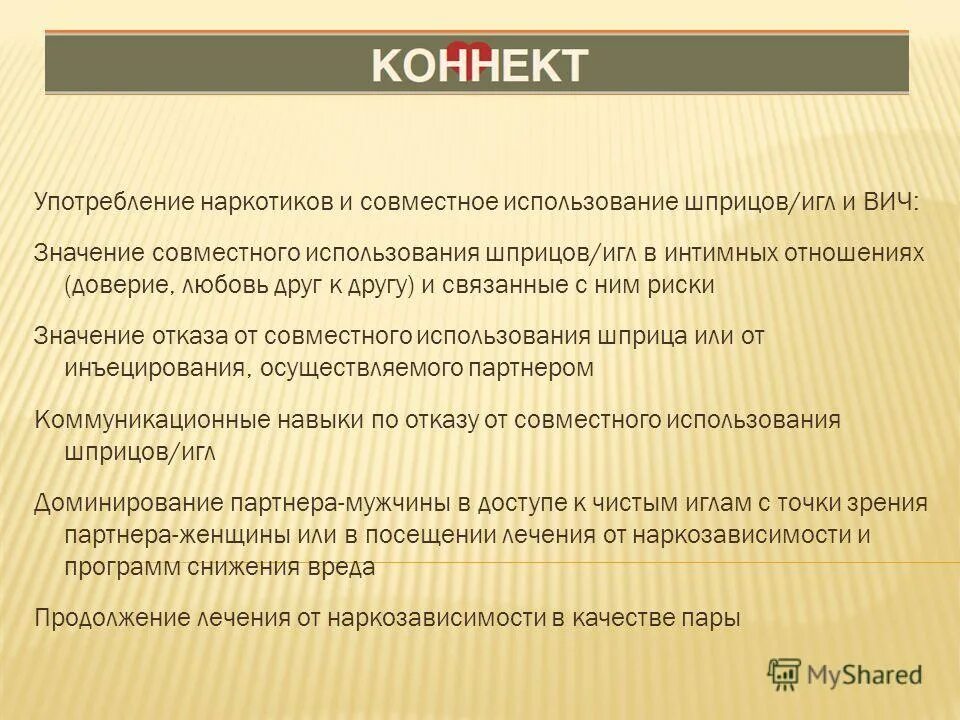 КОННЕКТ

Употребление наркотиков и совместное использование шприцов/игл и ВИЧ:

Значение совместного использования шприцов/игл в интимных отношениях (доверие, любовь друг к другу) и связанные с ним риски

Значение отказа от совместного использования шприца или от инъецирования, осуществляемого партнером

Коммуникационные навыки по отказу от совместного использования шприцов/игл

Доминирование партнера-мужчины в доступе к чистым иглам с точки зрения партнера-женщины или в посещении лечения от наркозависимости и программ снижения вреда

Продолжение лечения от наркозависимости в качестве пары

MyShared